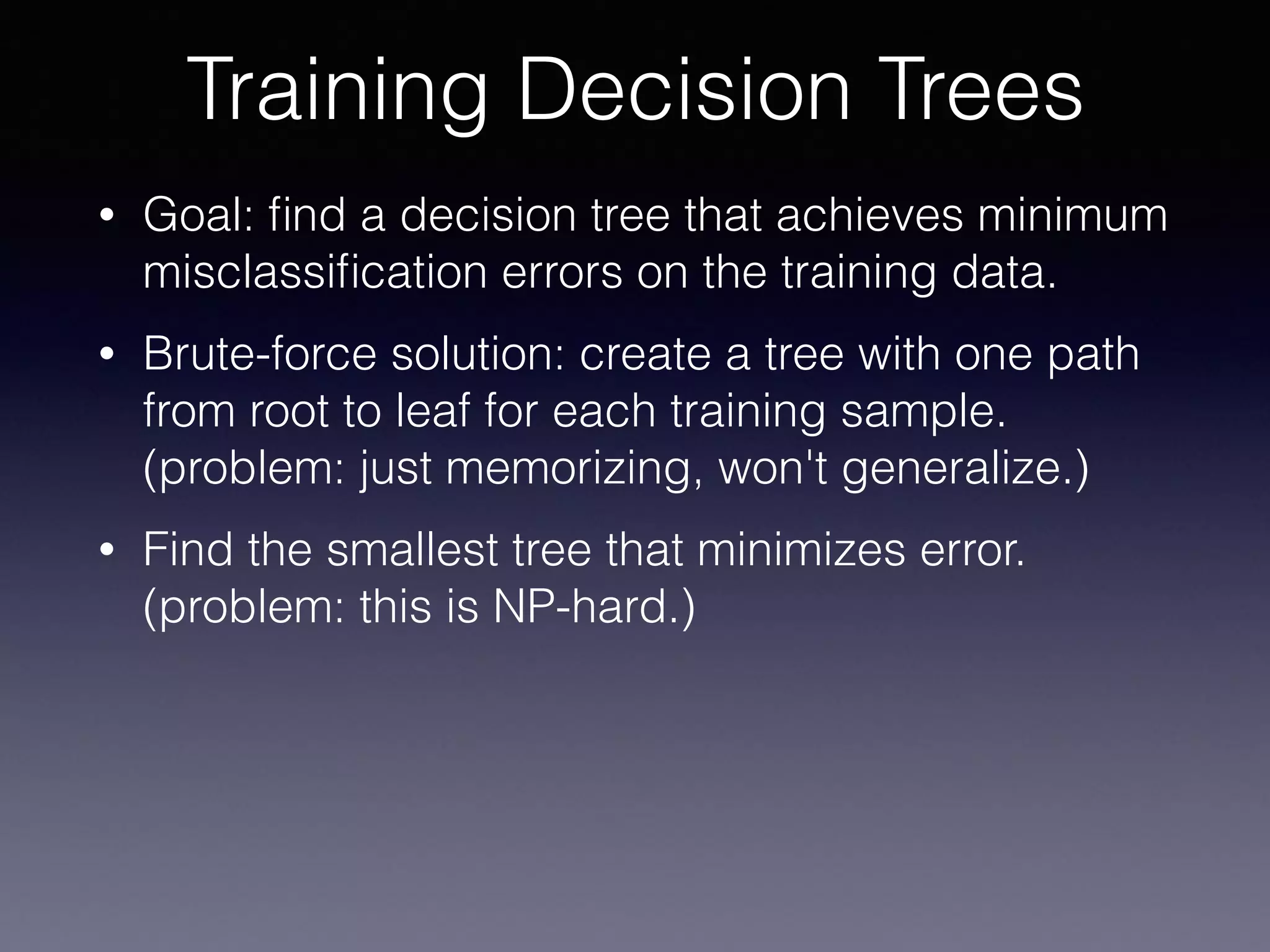 Training Decision Trees

• Goal: find a decision tree that achieves minimum misclassification errors on the training data.

• Brute-force solution: create a tree with one path from root to leaf for each training sample. (problem: just memorizing, won't generalize.)

• Find the smallest tree that minimizes error. (problem: this is NP-hard.)